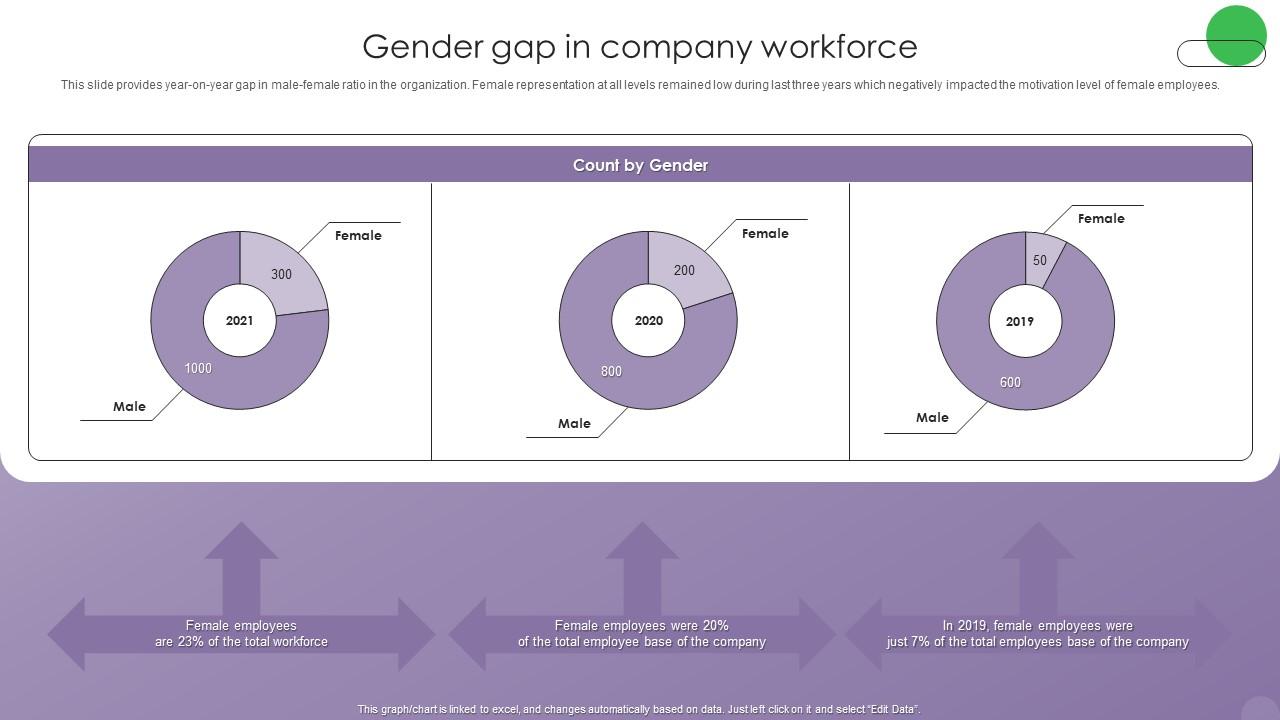 Gender gap in company workforce

This slide provides year-on-year gap in male-female ratio in the organization. Female representation at all levels remained low during last three years which negatively impacted the motivation level of female employees.

Count by Gender

Female
300
2021
1000
Male

Female
200
2020
800
Male

Female
50
2019
600
Male

Female employees are 23% of the total workforce

Female employees were 20% of the total employee base of the company

In 2019, female employees were just 7% of the total employees base of the company

This graph/chart is linked to excel, and changes automatically based on data. Just left click on it and select "Edit Data".